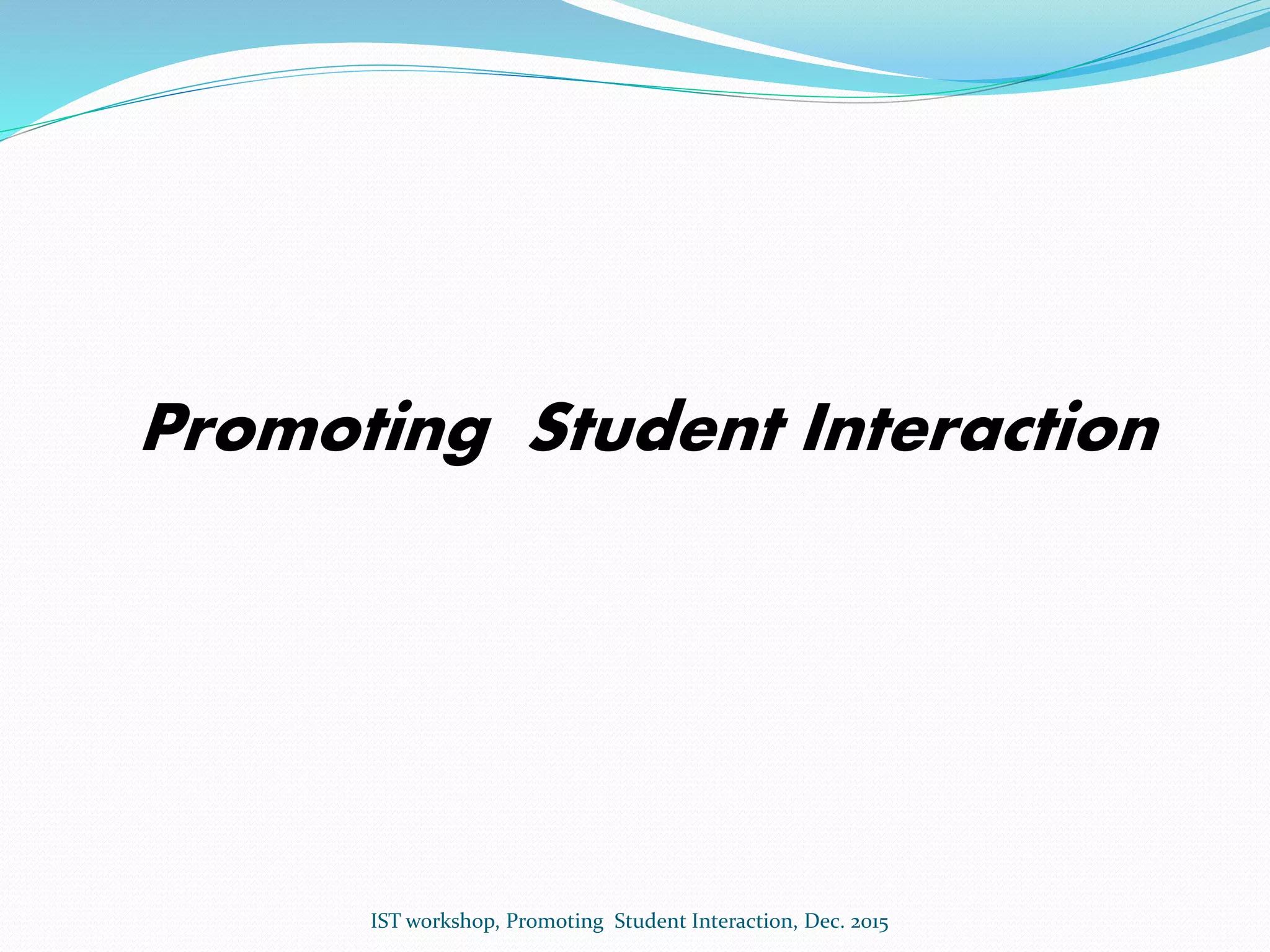 Promoting Student Interaction

IST workshop, Promoting Student Interaction, Dec. 2015